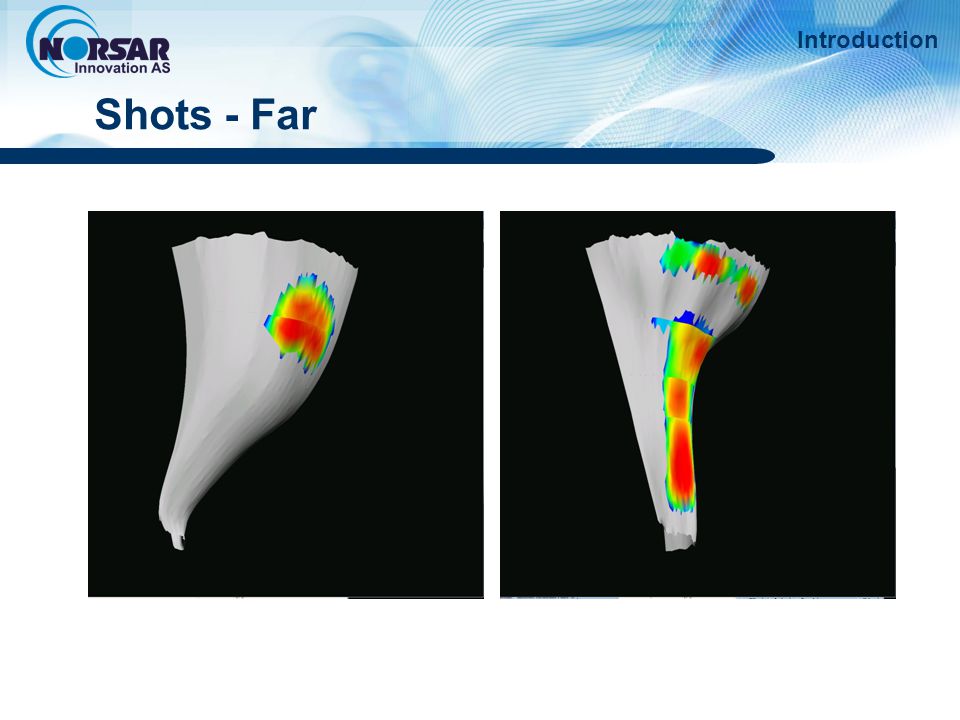 NORSAR
Innovation AS

Introduction

Shots - Far